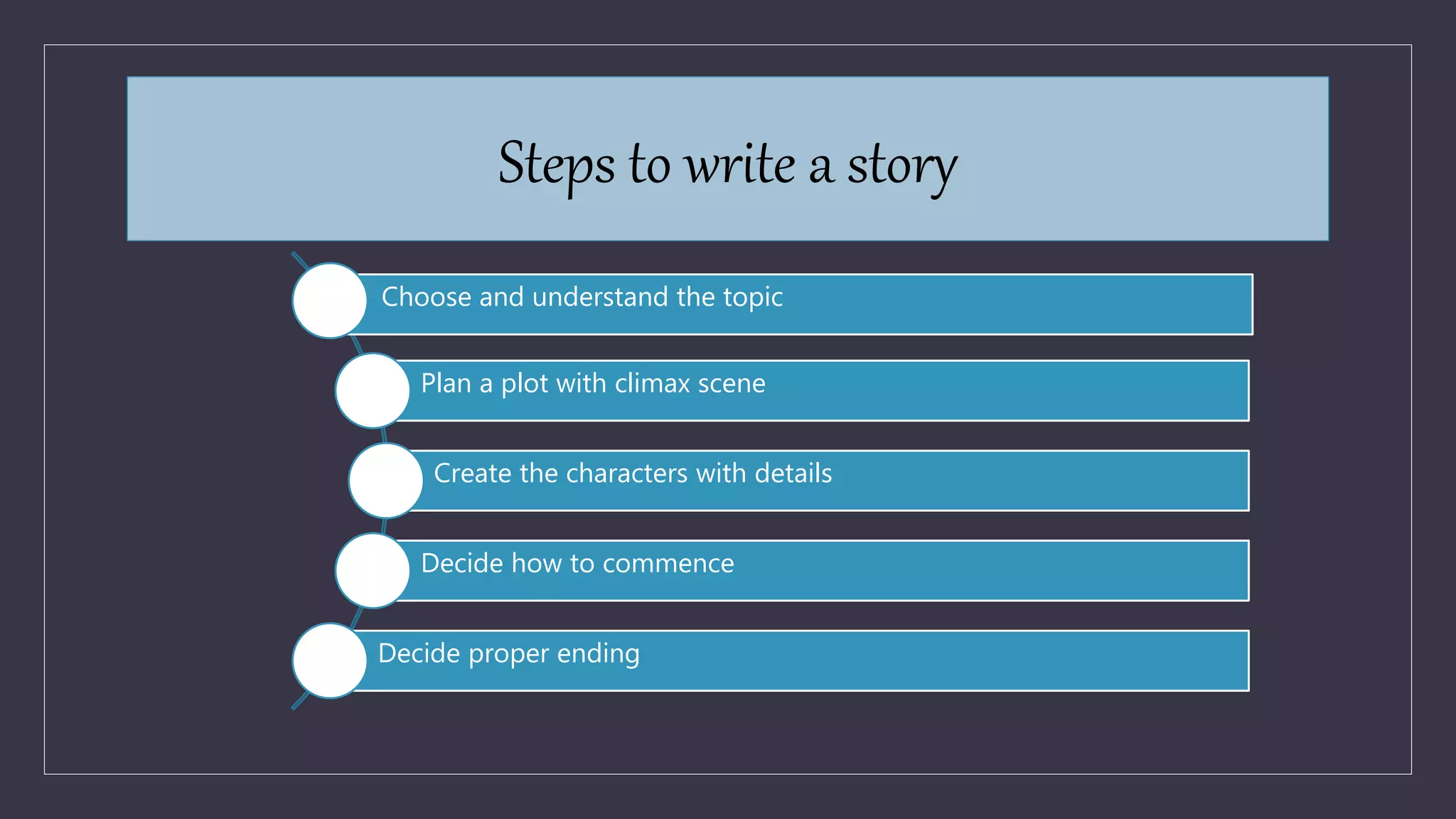 Steps to write a story

Choose and understand the topic

Plan a plot with climax scene

Create the characters with details

Decide how to commence

Decide proper ending